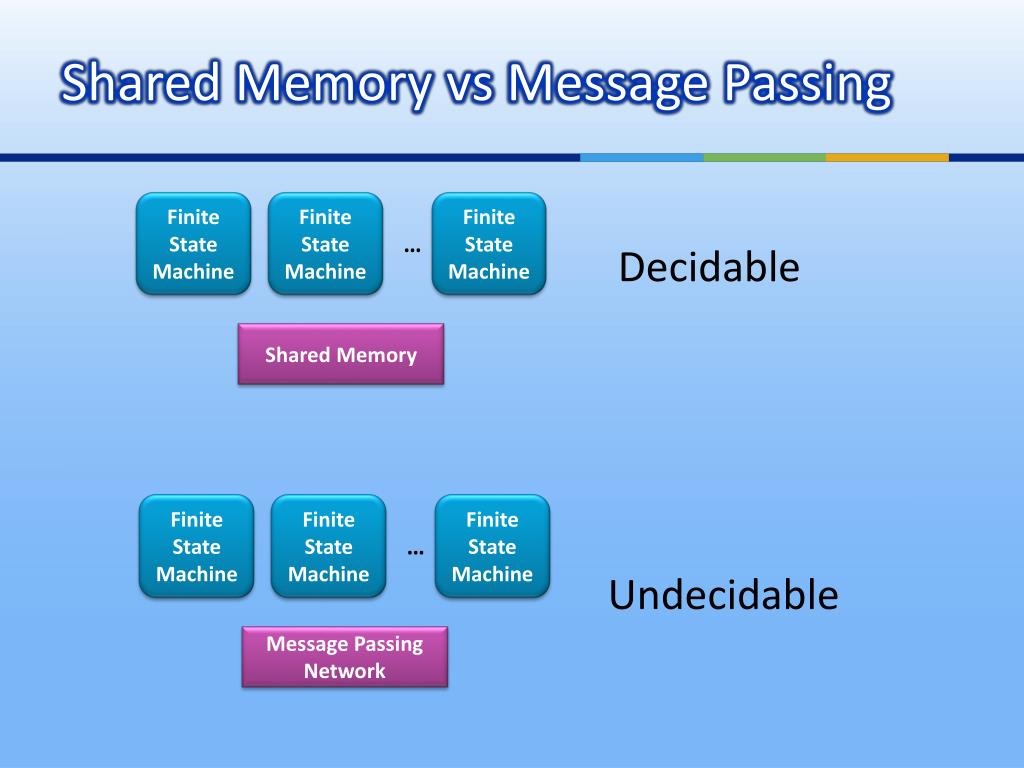 Shared Memory vs Message Passing

Finite State Machine

Finite State Machine

…

Finite State Machine

Decidable

Shared Memory

Finite State Machine

Finite State Machine

…

Finite State Machine

Undecidable

Message Passing Network